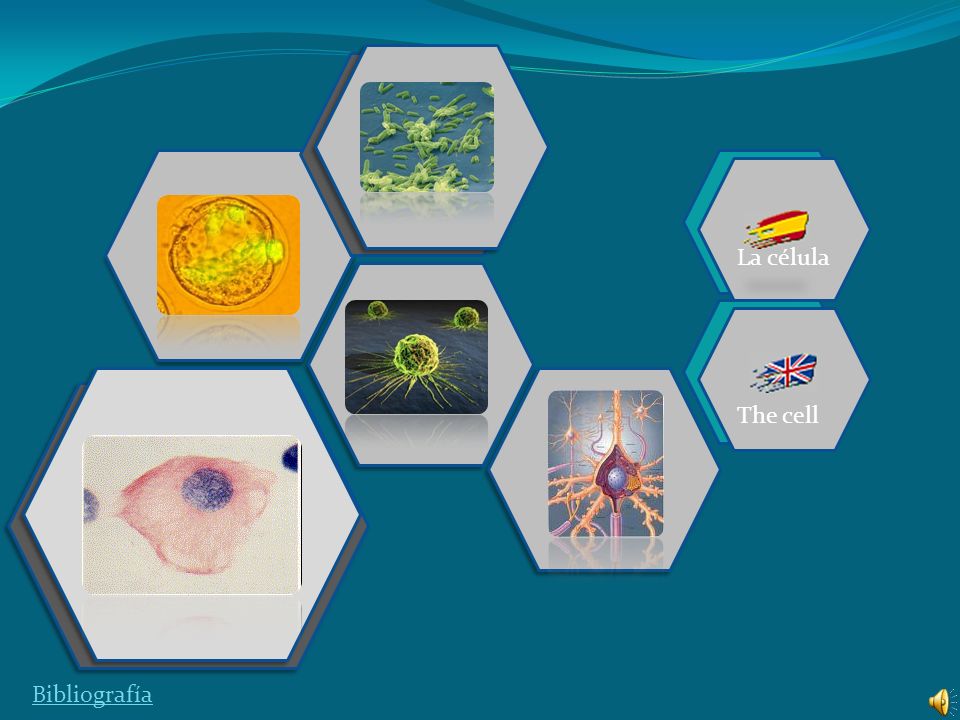 La célula

The cell

Bibliografía